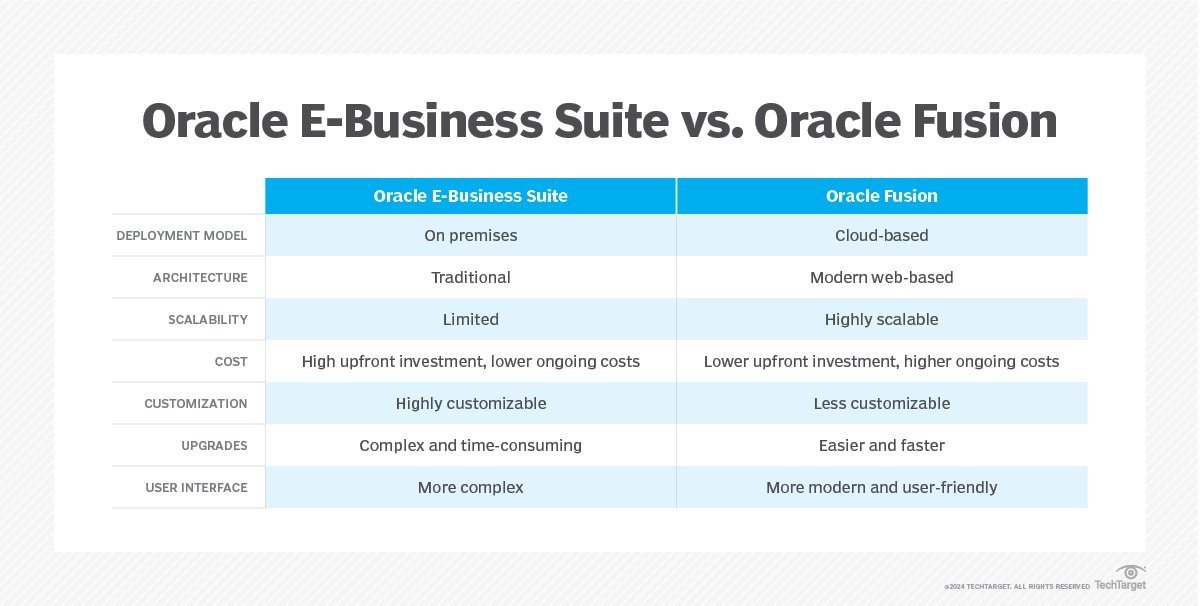 Oracle E-Business Suite vs. Oracle Fusion

| | Oracle E-Business Suite | Oracle Fusion |
|---|---|---|
| DEPLOYMENT MODEL | On premises | Cloud-based |
| ARCHITECTURE | Traditional | Modern web-based |
| SCALABILITY | Limited | Highly scalable |
| COST | High upfront investment, lower ongoing costs | Lower upfront investment, higher ongoing costs |
| CUSTOMIZATION | Highly customizable | Less customizable |
| UPGRADES | Complex and time-consuming | Easier and faster |
| USER INTERFACE | More complex | More modern and user-friendly |

©2024 TECHTARGET. ALL RIGHTS RESERVED TechTarget